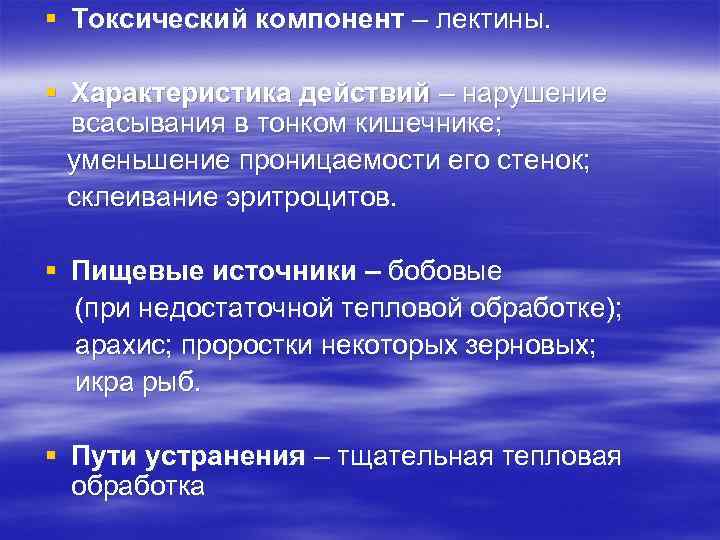 ▪ Токсический компонент – лектины.

▪ Характеристика действий – нарушение всасывания в тонком кишечнике; уменьшение проницаемости его стенок; склеивание эритроцитов.

▪ Пищевые источники – бобовые (при недостаточной тепловой обработке); арахис; проростки некоторых зерновых; икра рыб.

▪ Пути устранения – тщательная тепловая обработка